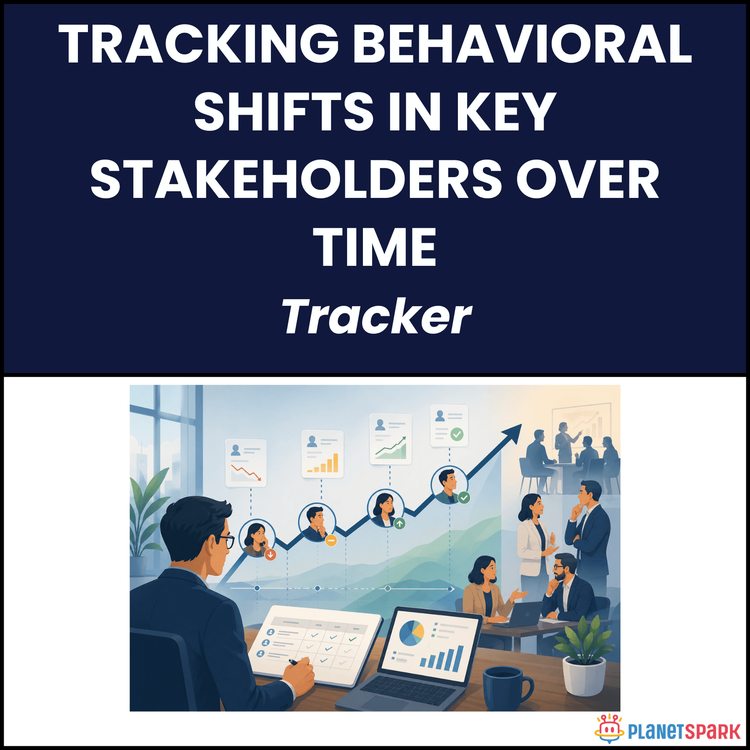 TRACKING BEHAVIORAL SHIFTS IN KEY STAKEHOLDERS OVER TIME

Tracker

PLANETSPARK